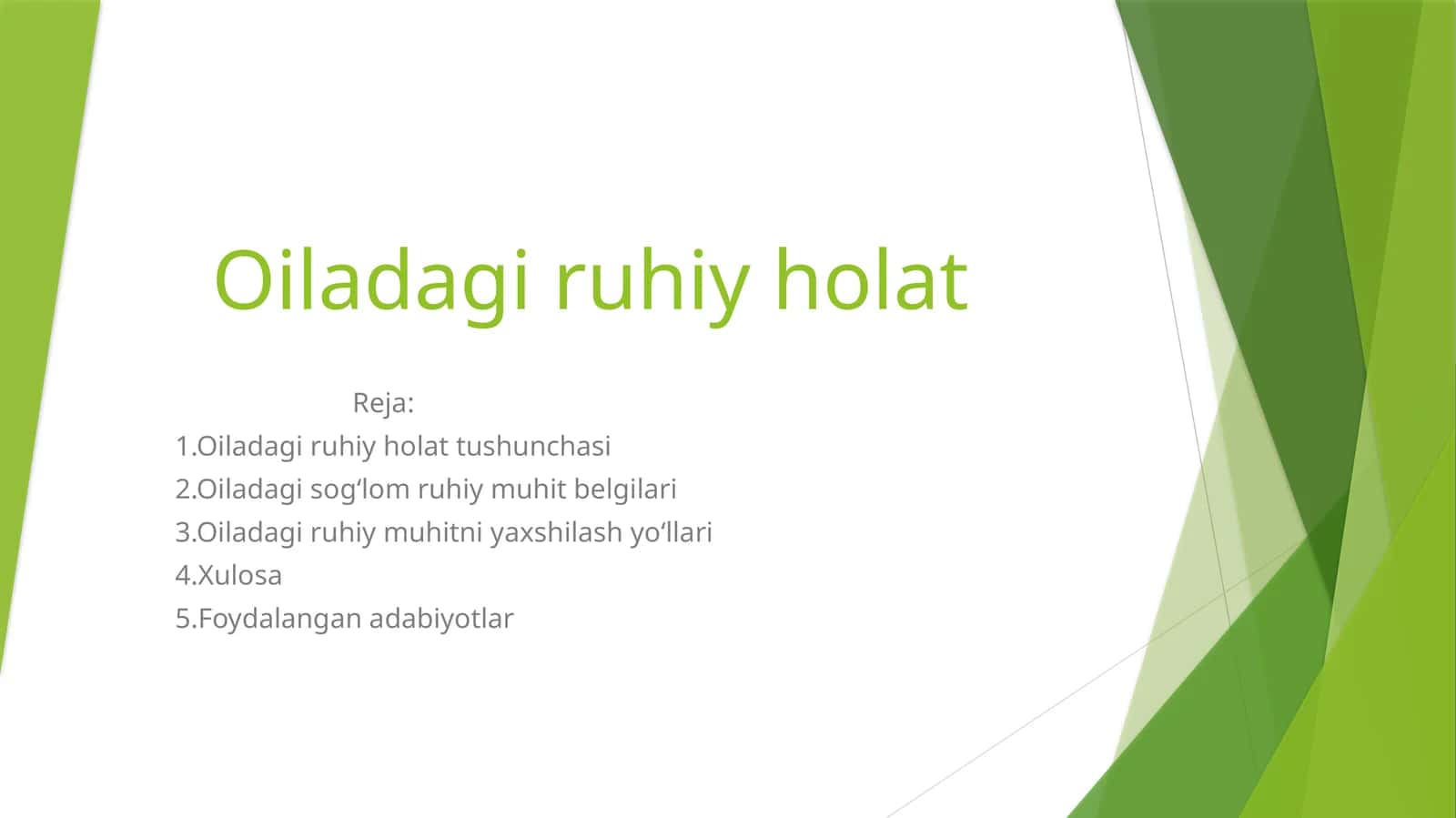 Oiladagi ruhiy holat

Reja:
1.Oiladagi ruhiy holat tushunchasi
2.Oiladagi sog‘lom ruhiy muhit belgilari
3.Oiladagi ruhiy muhitni yaxshilash yo‘llari
4.Xulosa
5.Foydalangan adabiyotlar